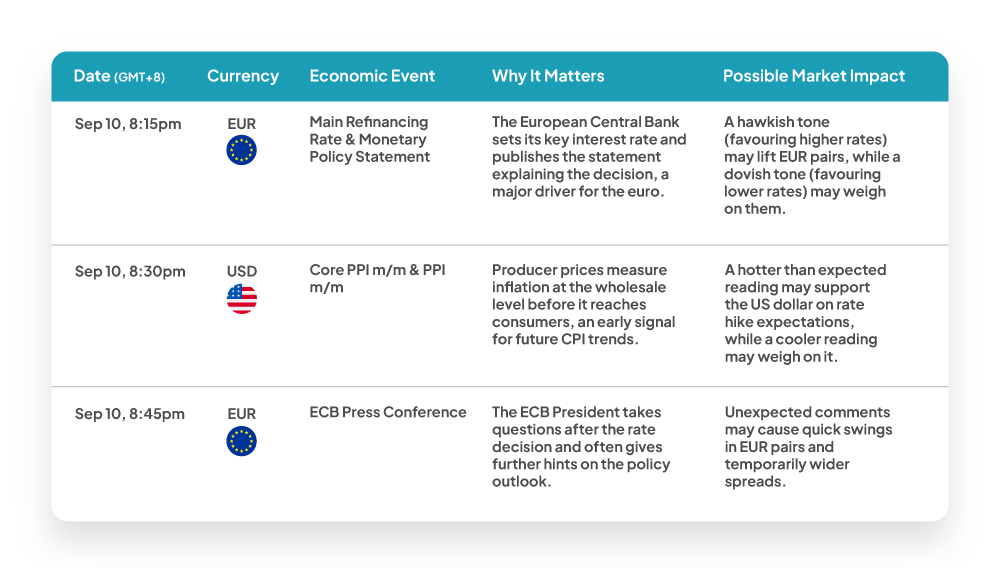 | Date (GMT+8) | Currency | Economic Event | Why It Matters | Possible Market Impact |
|---|---|---|---|---|
| Sep 10, 8:15pm | EUR | Main Refinancing Rate & Monetary Policy Statement | The European Central Bank sets its key interest rate and publishes the statement explaining the decision, a major driver for the euro. | A hawkish tone (favouring higher rates) may lift EUR pairs, while a dovish tone (favouring lower rates) may weigh on them. |
| Sep 10, 8:30pm | USD | Core PPI m/m & PPI m/m | Producer prices measure inflation at the wholesale level before it reaches consumers, an early signal for future CPI trends. | A hotter than expected reading may support the US dollar on rate hike expectations, while a cooler reading may weigh on it. |
| Sep 10, 8:45pm | EUR | ECB Press Conference | The ECB President takes questions after the rate decision and often gives further hints on the policy outlook. | Unexpected comments may cause quick swings in EUR pairs and temporarily wider spreads. |